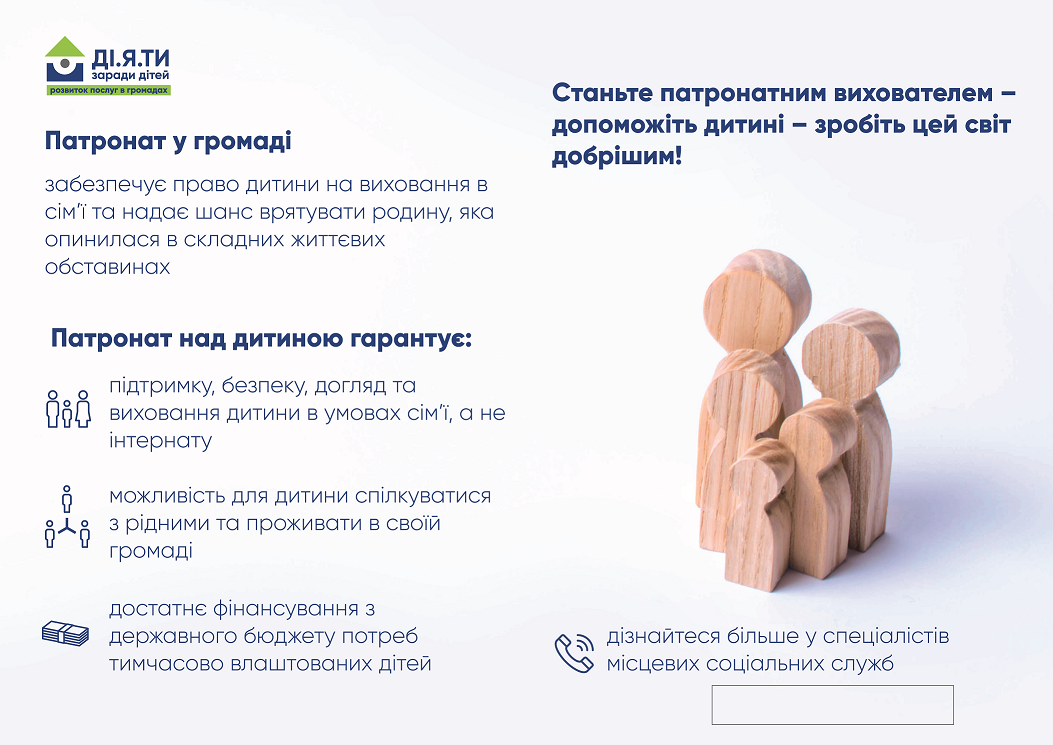 ДІ.Я.ТИ
заради дітей
розвиток послуг в громадах

Патронат у громаді

забезпечує право дитини на виховання в сім'ї та надає шанс врятувати родину, яка опинилася в складних життєвих обставинах

Патронат над дитиною гарантує:

підтримку, безпеку, догляд та виховання дитини в умовах сім'ї, а не інтернату

можливість для дитини спілкуватися з рідними та проживати в своїй громаді

достатнє фінансування з державного бюджету потреб тимчасово влаштованих дітей

Станьте патронатним вихователем – допоможіть дитині – зробіть цей світ добрішим!

дізнайтеся більше у спеціалістів місцевих соціальних служб